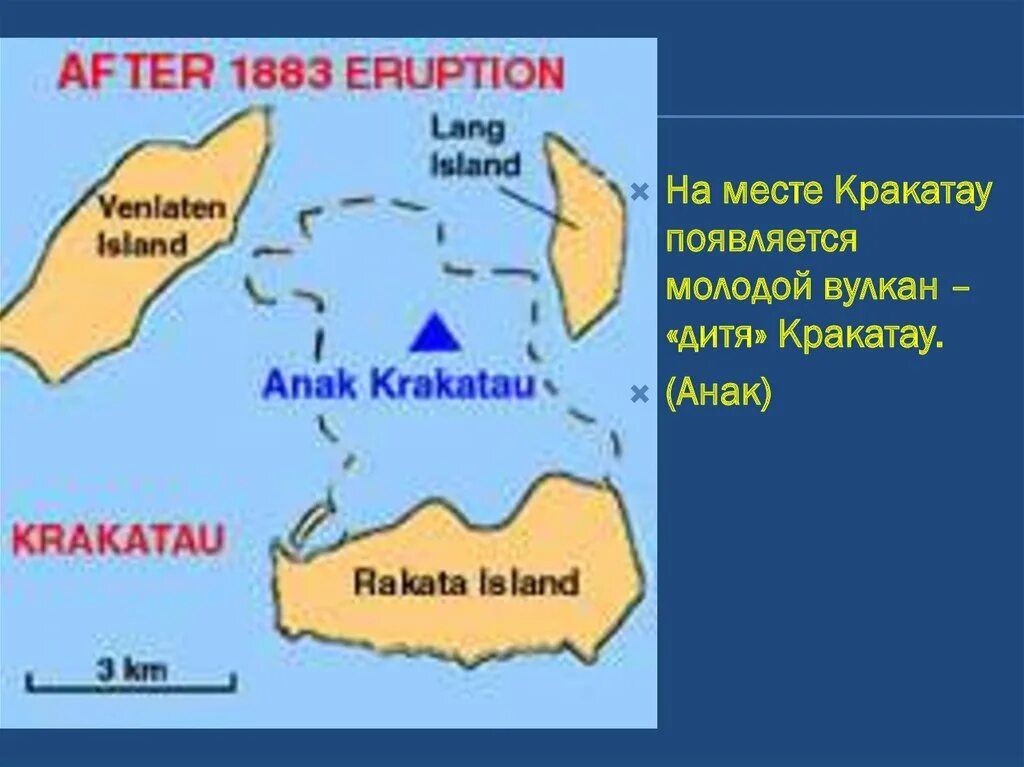 AFTER 1883 ERUPTION

Venlaten Island

Lang Island

Anak Krakatau

KRAKATAU

Rakata Island

3 km

На месте Кракатау появляется молодой вулкан – «дитя» Кракатау.

(Анак)